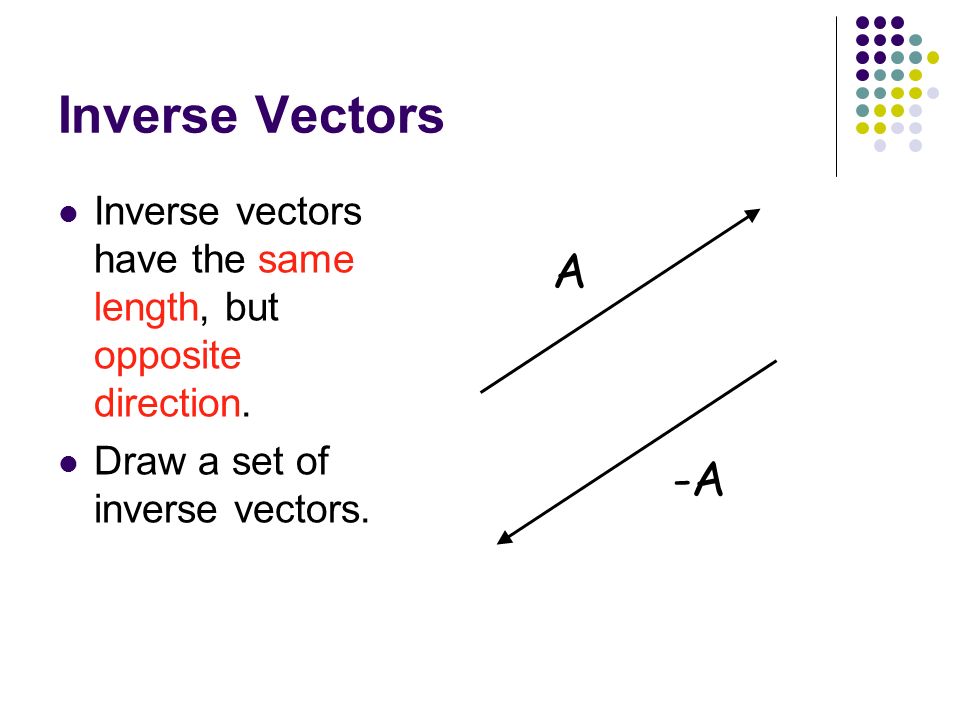 Inverse Vectors

- Inverse vectors have the same length, but opposite direction.
- Draw a set of inverse vectors.

A

-A